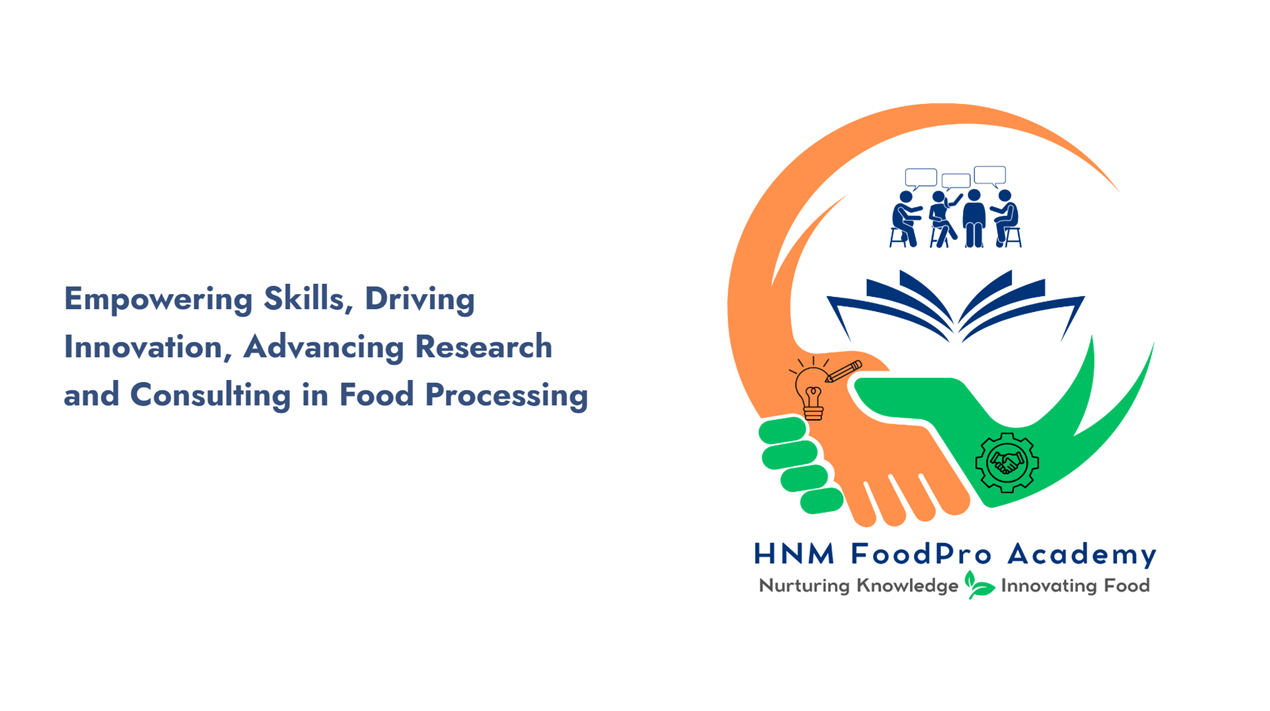 Empowering Skills, Driving Innovation, Advancing Research and Consulting in Food Processing

HNM FoodPro Academy
Nurturing Knowledge Innovating Food